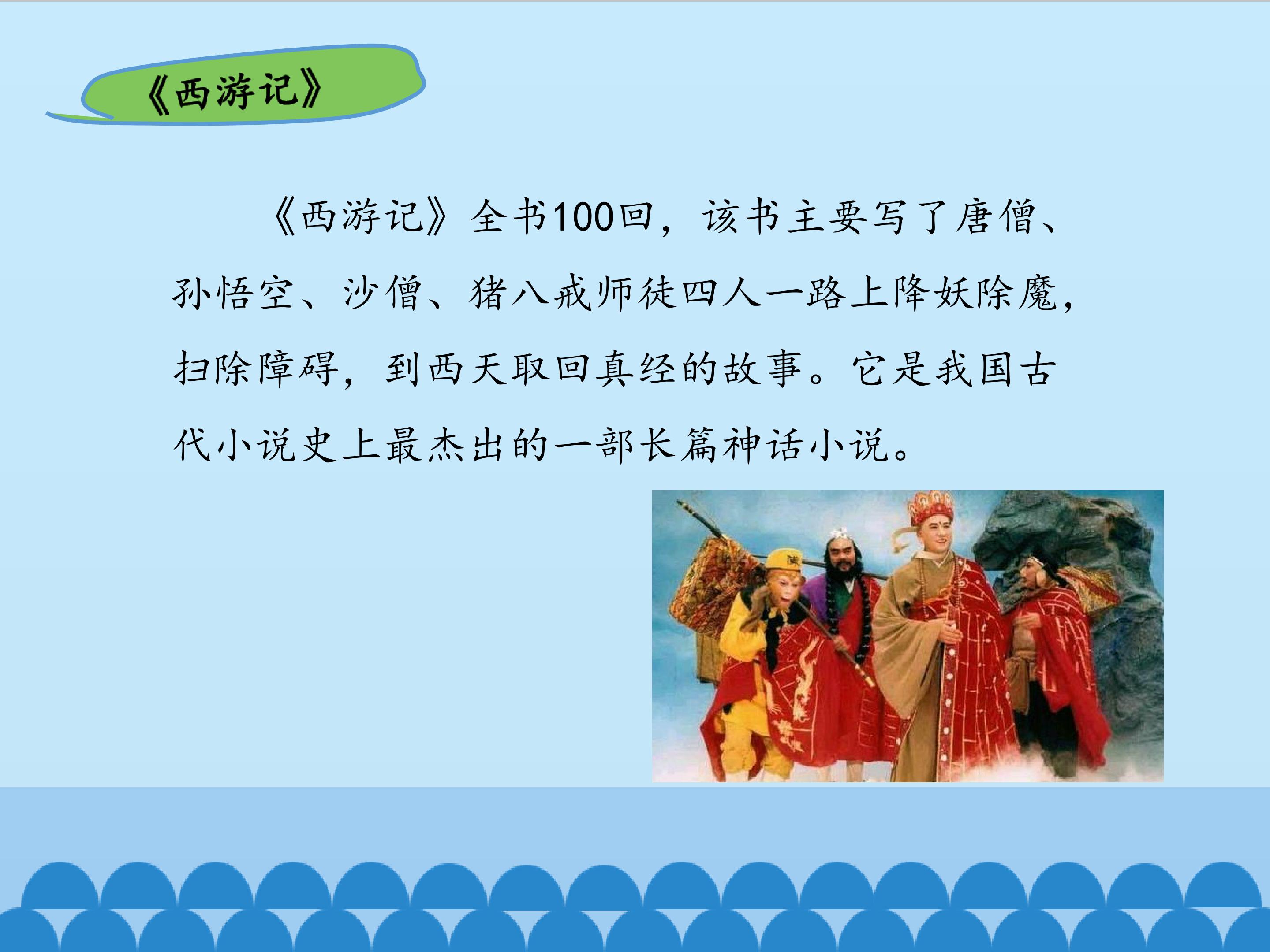 《西游记》

《西游记》全书100回，该书主要写了唐僧、孙悟空、沙僧、猪八戒师徒四人一路上降妖除魔，扫除障碍，到西天取回真经的故事。它是我国古代小说史上最杰出的一部长篇神话小说。